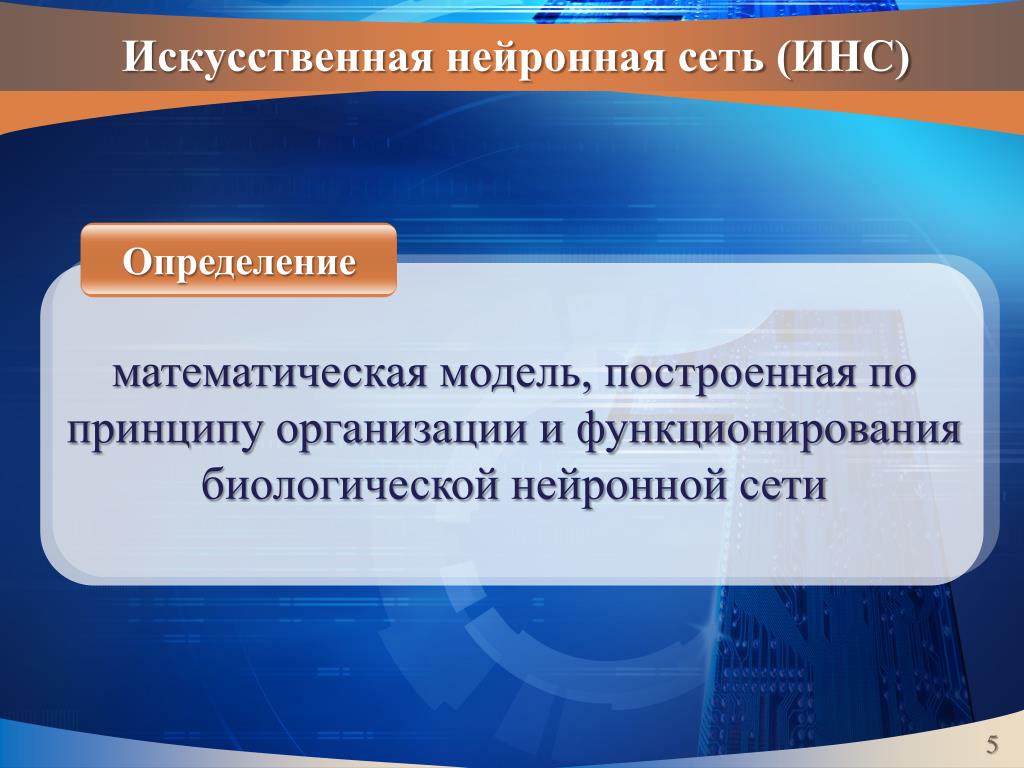 Искусственная нейронная сеть (ИНС)

Определение

математическая модель, построенная по принципу организации и функционирования биологической нейронной сети

5